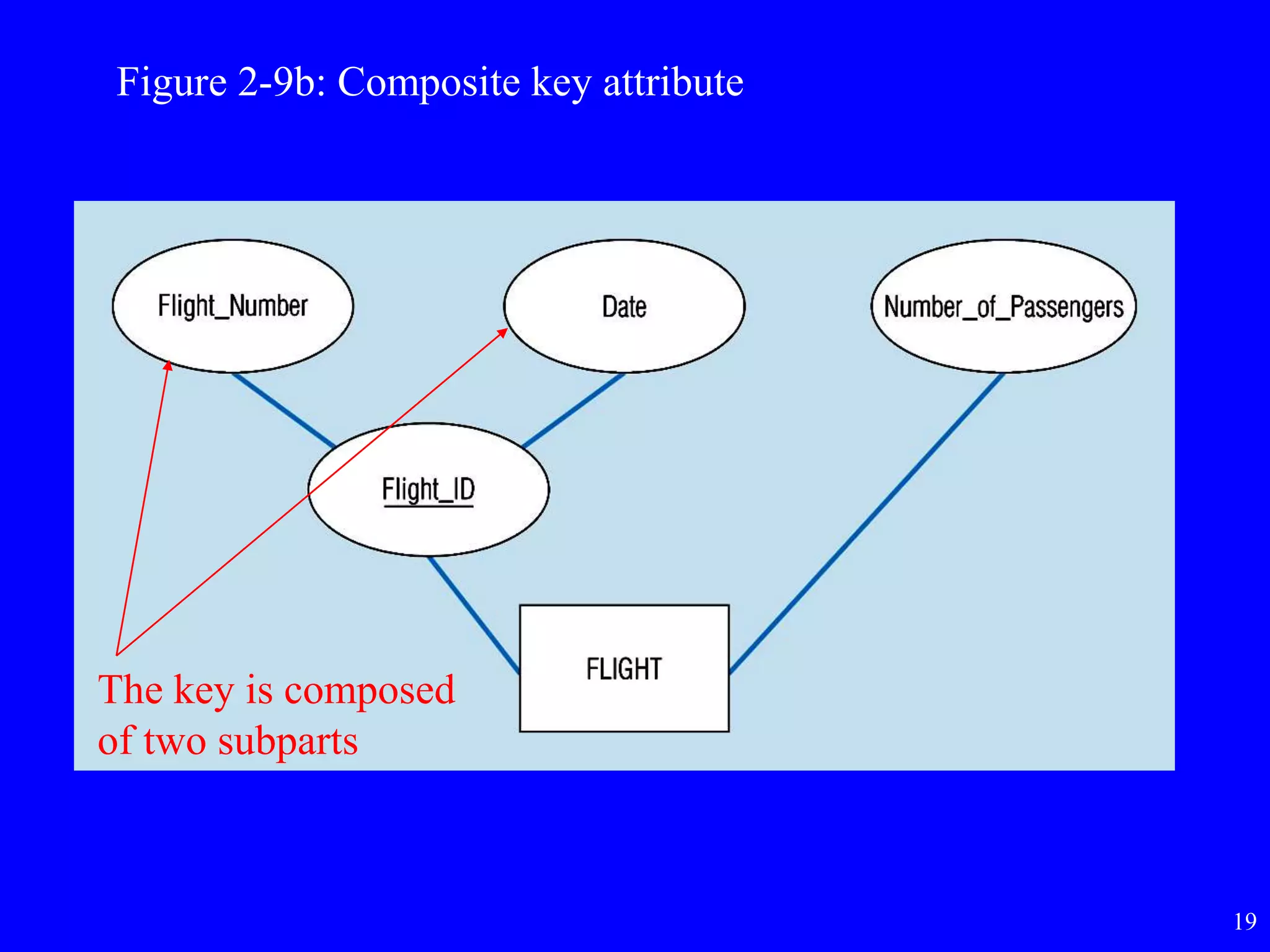 Figure 2-9b: Composite key attribute

Flight_Number

Date

Number_of_Passengers

Flight_ID

FLIGHT

The key is composed of two subparts

19